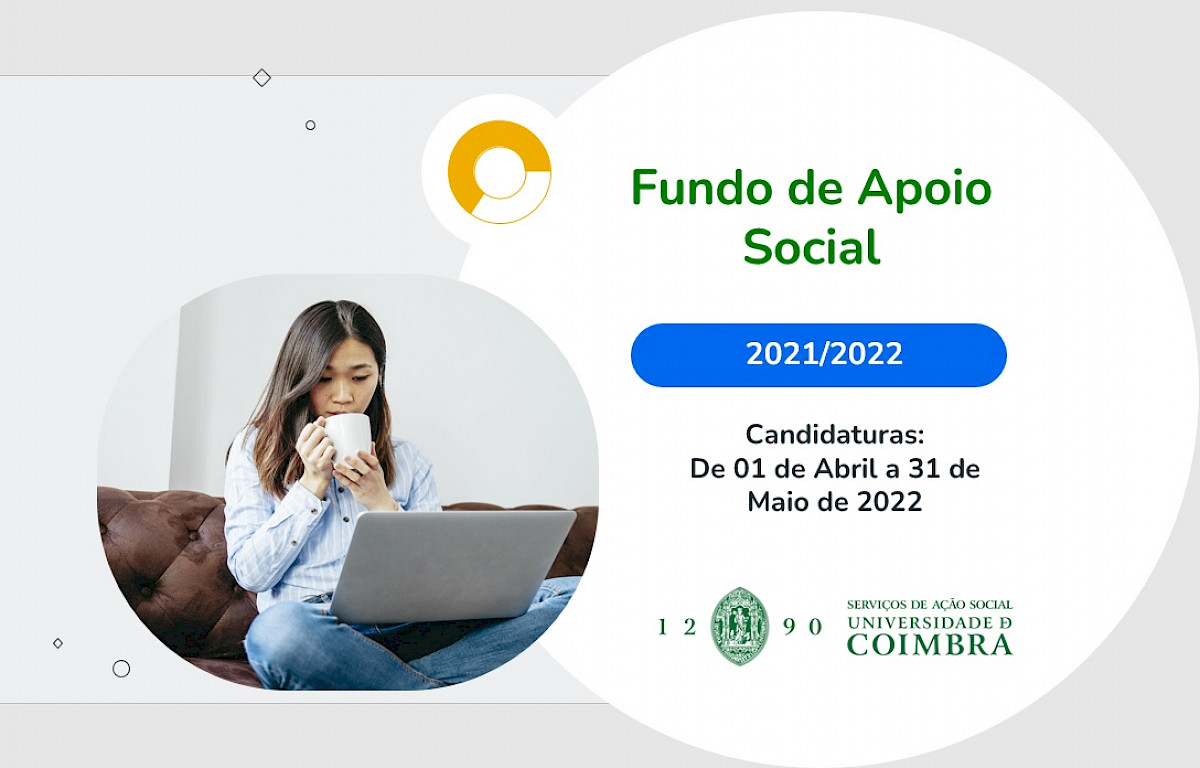 Fundo de Apoio Social

2021/2022

Candidaturas:
De 01 de Abril a 31 de Maio de 2022

1 2 9 0

SERVIÇOS DE AÇÃO SOCIAL
UNIVERSIDADE D
COIMBRA